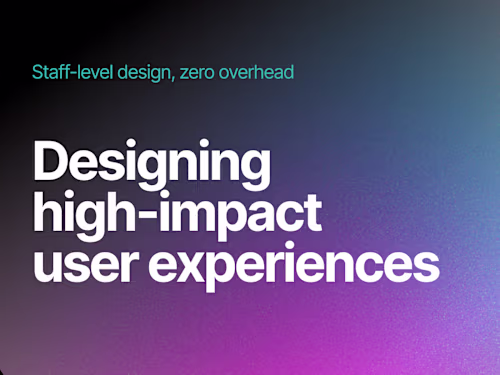 Staff-level design, zero overhead

Designing high-impact user experiences